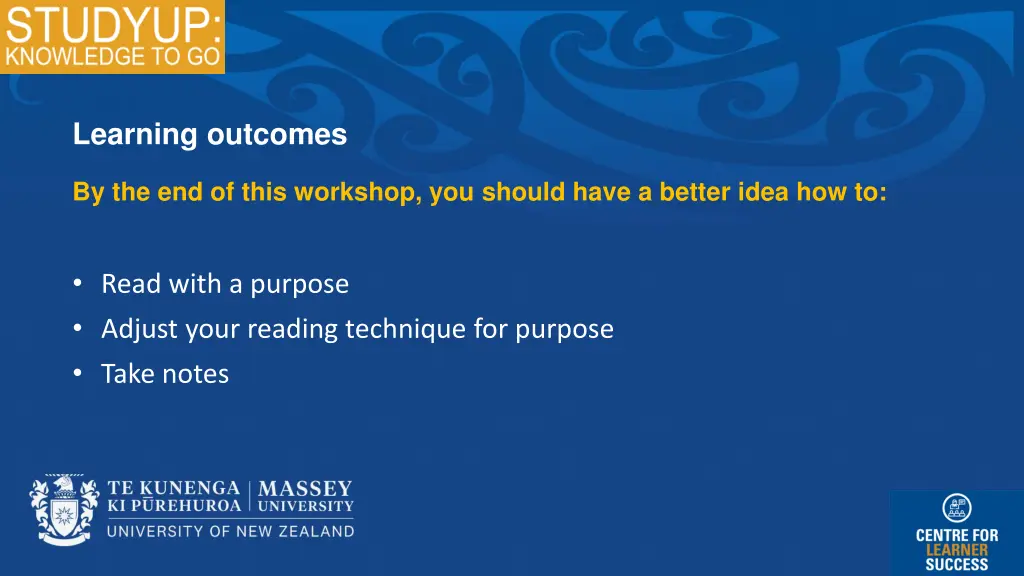 STUDYUP:
KNOWLEDGE TO GO

Learning outcomes

By the end of this workshop, you should have a better idea how to:

• Read with a purpose
• Adjust your reading technique for purpose
• Take notes

TE KUNENGA KI PŪREHUROA | MASSEY UNIVERSITY
UNIVERSITY OF NEW ZEALAND

CENTRE FOR LEARNER SUCCESS